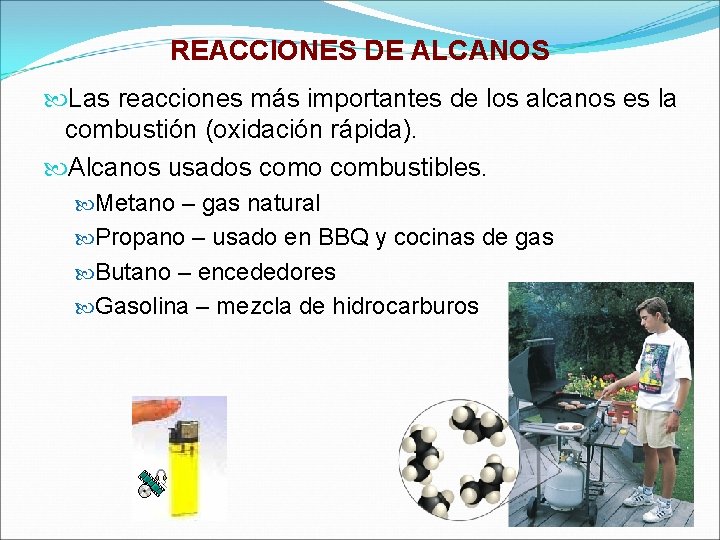 REACCIONES DE ALCANOS

Las reacciones más importantes de los alcanos es la combustión (oxidación rápida).

Alcanos usados como combustibles.

Metano – gas natural

Propano – usado en BBQ y cocinas de gas

Butano – encededores

Gasolina – mezcla de hidrocarburos